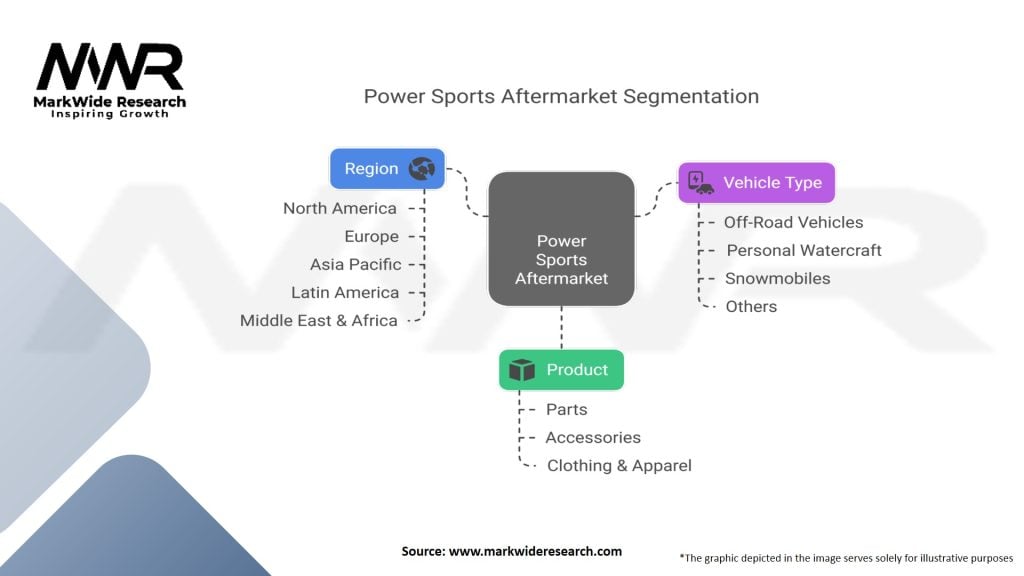 MWR
MarkWide Research
Inspiring Growth

Power Sports Aftermarket Segmentation

Region
North America
Europe
Asia Pacific
Latin America
Middle East & Africa

Power Sports Aftermarket

Vehicle Type
Off-Road Vehicles
Personal Watercraft
Snowmobiles
Others

Product
Parts
Accessories
Clothing & Apparel

Source: www.markwideresearch.com

*The graphic depicted in the image serves solely for illustrative purposes